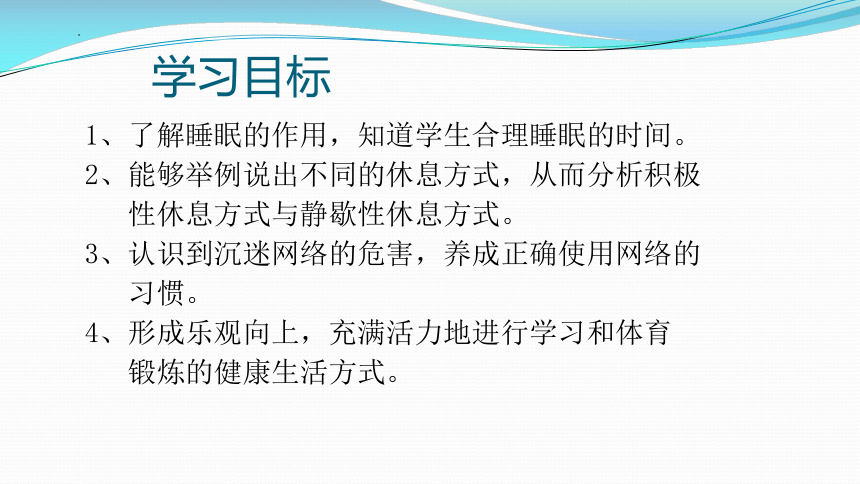 学习目标

1、了解睡眠的作用，知道学生合理睡眠的时间。

2、能够举例说出不同的休息方式，从而分析积极性休息方式与静歇性休息方式。

3、认识到沉迷网络的危害，养成正确使用网络的习惯。

4、形成乐观向上，充满活力地进行学习和体育锻炼的健康生活方式。